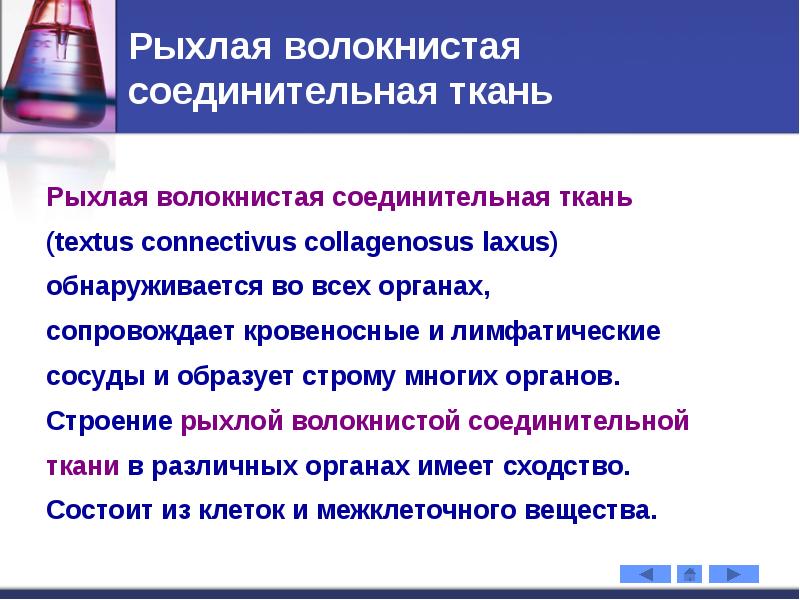 Рыхлая волокнистая соединительная ткань

Рыхлая волокнистая соединительная ткань (textus connectivus collagenosus laxus) обнаруживается во всех органах, сопровождает кровеносные и лимфатические сосуды и образует строму многих органов. Строение рыхлой волокнистой соединительной ткани в различных органах имеет сходство. Состоит из клеток и межклеточного вещества.